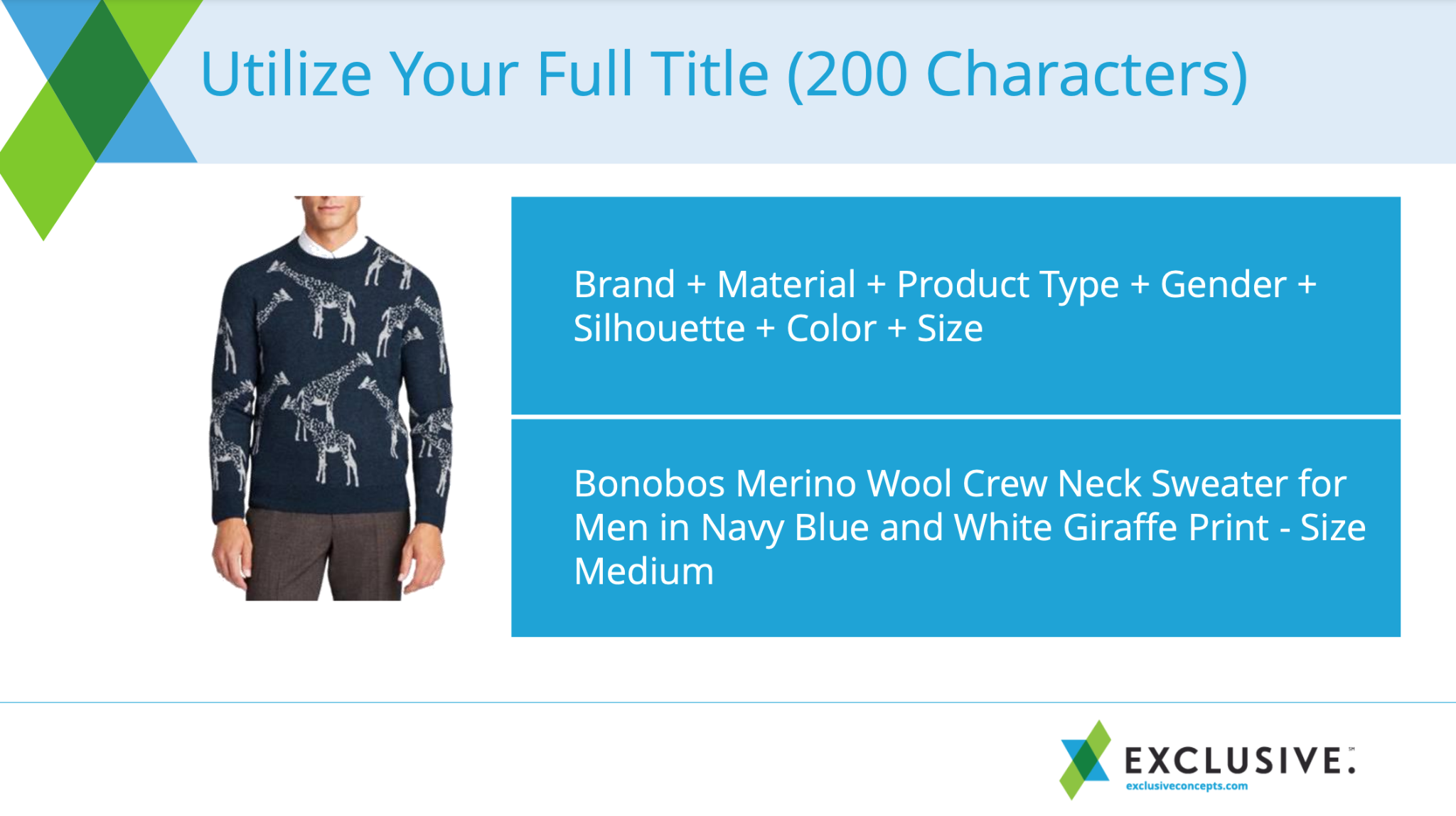 Utilize Your Full Title (200 Characters)

Brand + Material + Product Type + Gender + Silhouette + Color + Size

Bonobos Merino Wool Crew Neck Sweater for Men in Navy Blue and White Giraffe Print - Size Medium

EXCLUSIVE.℠
exclusiveconcepts.com